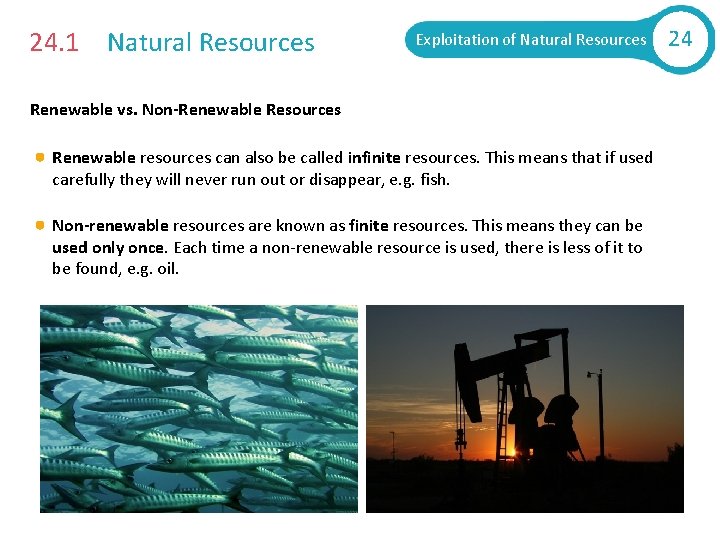 24.1 Natural Resources

Exploitation of Natural Resources 24

Renewable vs. Non-Renewable Resources

Renewable resources can also be called infinite resources. This means that if used carefully they will never run out or disappear, e.g. fish.

Non-renewable resources are known as finite resources. This means they can be used only once. Each time a non-renewable resource is used, there is less of it to be found, e.g. oil.